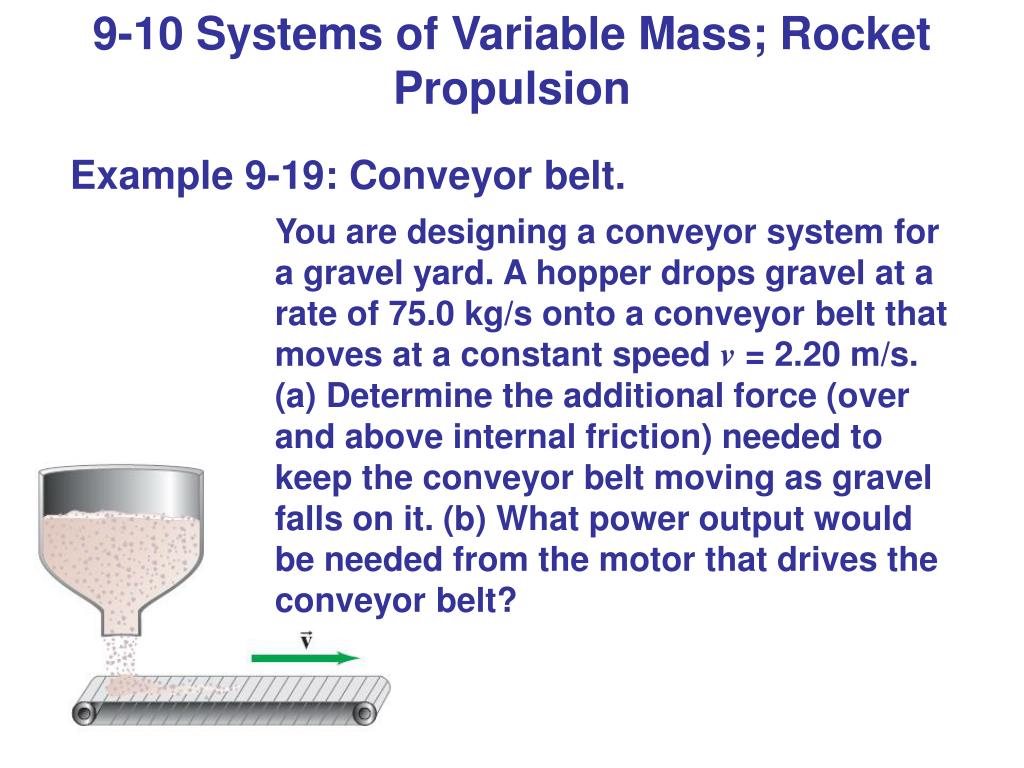 9-10 Systems of Variable Mass; Rocket Propulsion

Example 9-19: Conveyor belt.

You are designing a conveyor system for a gravel yard. A hopper drops gravel at a rate of 75.0 kg/s onto a conveyor belt that moves at a constant speed $v$ = 2.20 m/s. (a) Determine the additional force (over and above internal friction) needed to keep the conveyor belt moving as gravel falls on it. (b) What power output would be needed from the motor that drives the conveyor belt?

$\vec{v}$